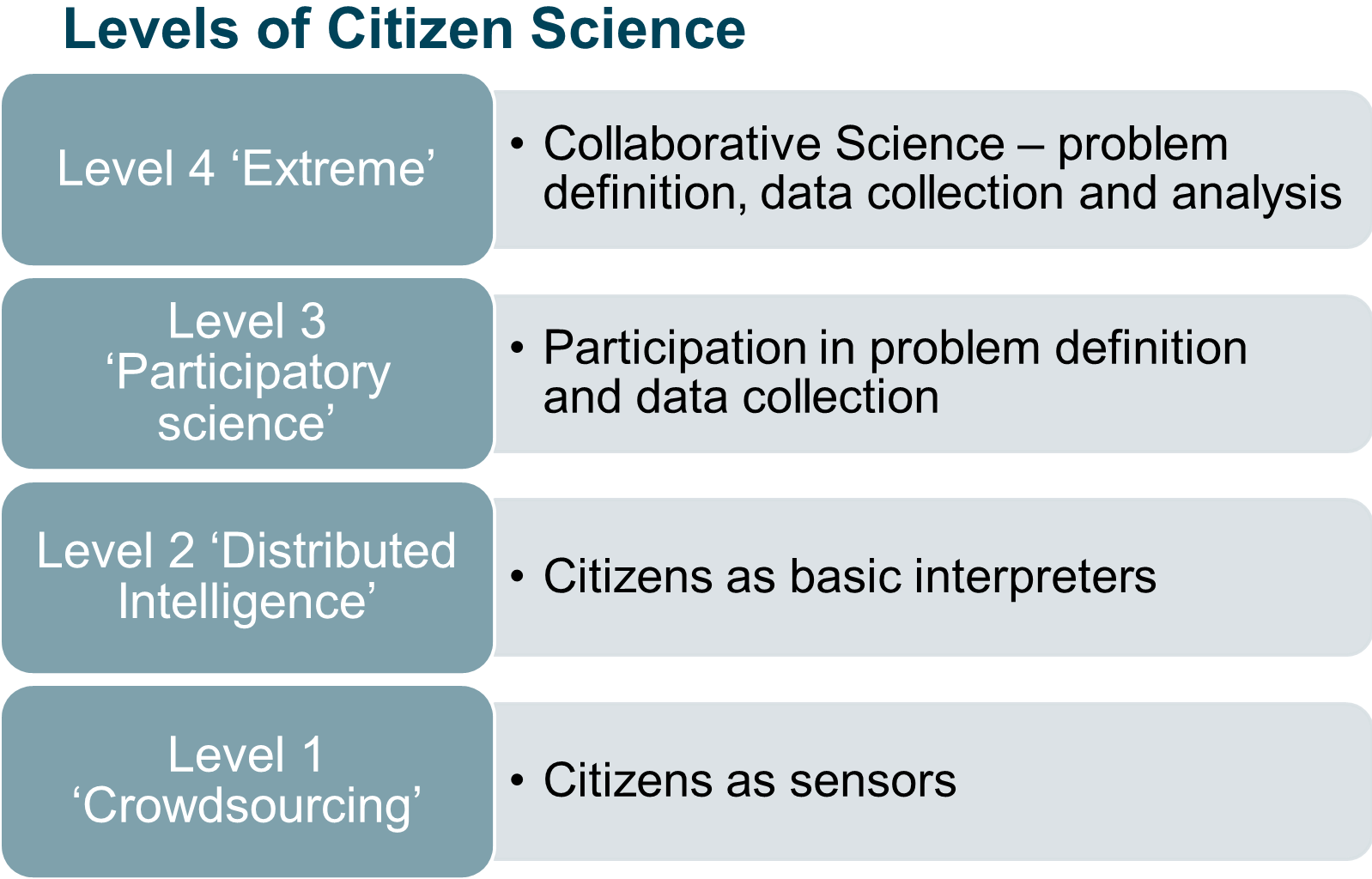 Levels of Citizen Science

Level 4 ‘Extreme’

• Collaborative Science – problem definition, data collection and analysis

Level 3 ‘Participatory science’

• Participation in problem definition and data collection

Level 2 ‘Distributed Intelligence’

• Citizens as basic interpreters

Level 1 ‘Crowdsourcing’

• Citizens as sensors